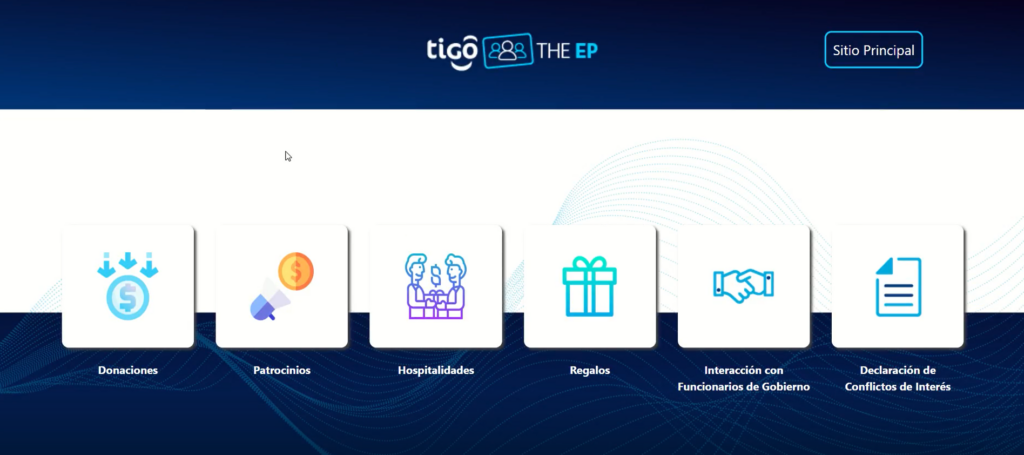 tigo THE EP

Sitio Principal

Donaciones

Patrocinios

Hospitalidades

Regalos

Interacción con Funcionarios de Gobierno

Declaración de Conflictos de Interés